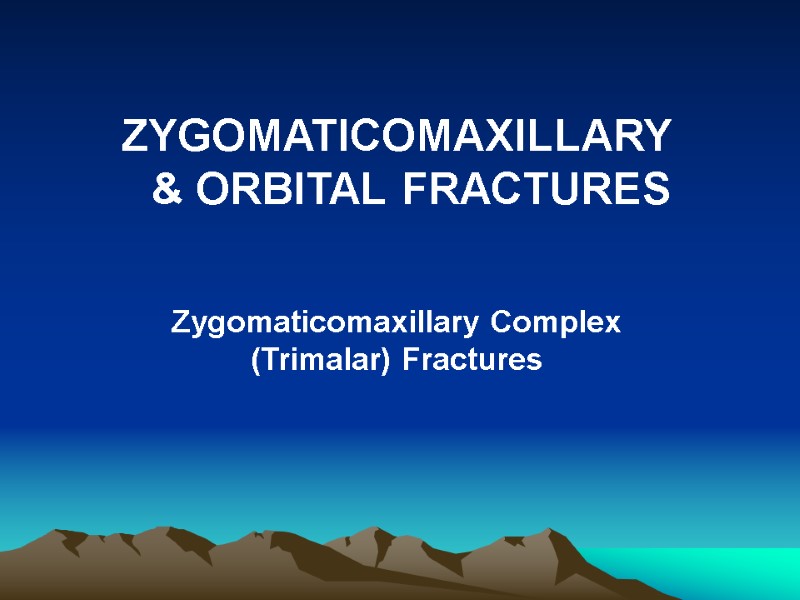 ZYGOMATICOMAXILLARY & ORBITAL FRACTURES

Zygomaticomaxillary Complex (Trimalar) Fractures